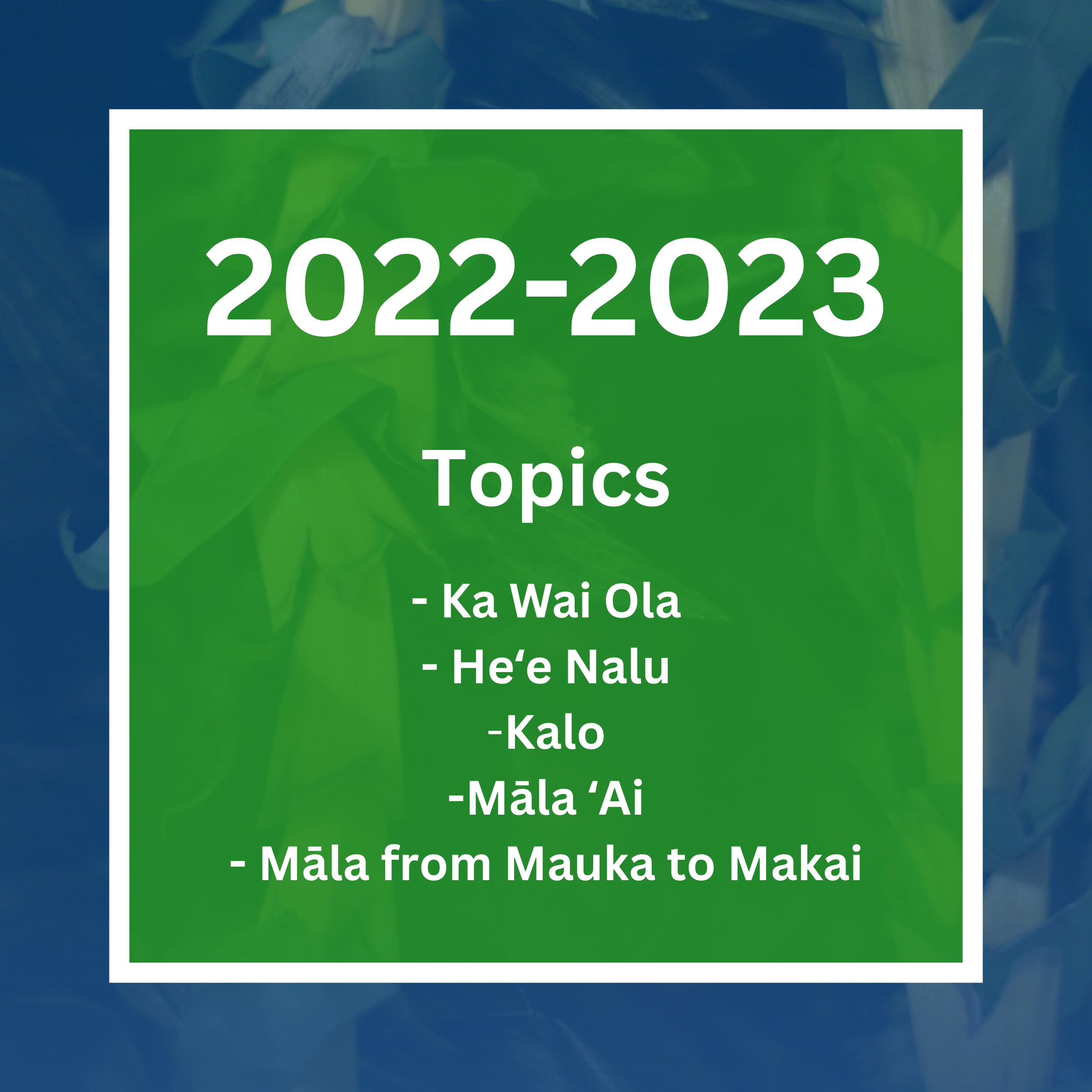 2022-2023

Topics

- Ka Wai Ola
- Heʻe Nalu
-Kalo
-Māla ʻAi
- Māla from Mauka to Makai